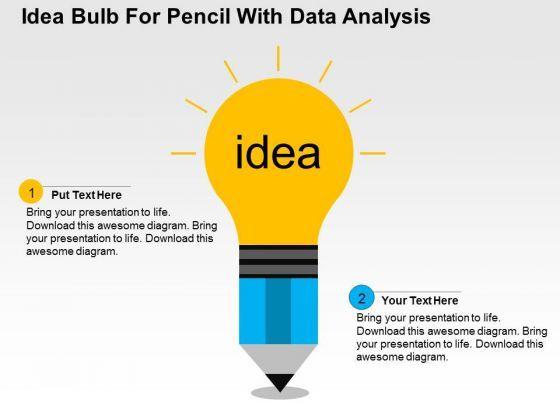 Idea Bulb For Pencil With Data Analysis

idea

1 Put Text Here

Bring your presentation to life. Download this awesome diagram. Bring your presentation to life. Download this awesome diagram.

2 Your Text Here

Bring your presentation to life. Download this awesome diagram. Bring your presentation to life. Download this awesome diagram.